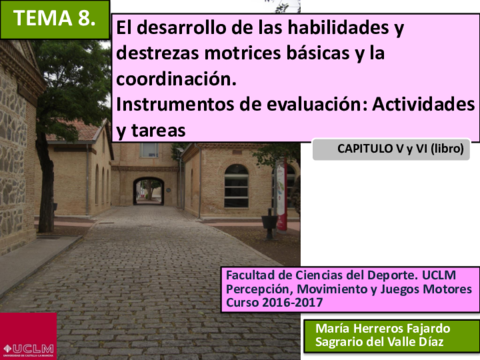 TEMA 8.

El desarrollo de las habilidades y destrezas motrices básicas y la coordinación.
Instrumentos de evaluación: Actividades y tareas

CAPITULO V y VI (libro)

Facultad de Ciencias del Deporte. UCLM
Percepción, Movimiento y Juegos Motores
Curso 2016-2017

María Herreros Fajardo
Sagrario del Valle Díaz

UCLM
UNIVERSIDAD DE CASTILLA-LA MANCHA